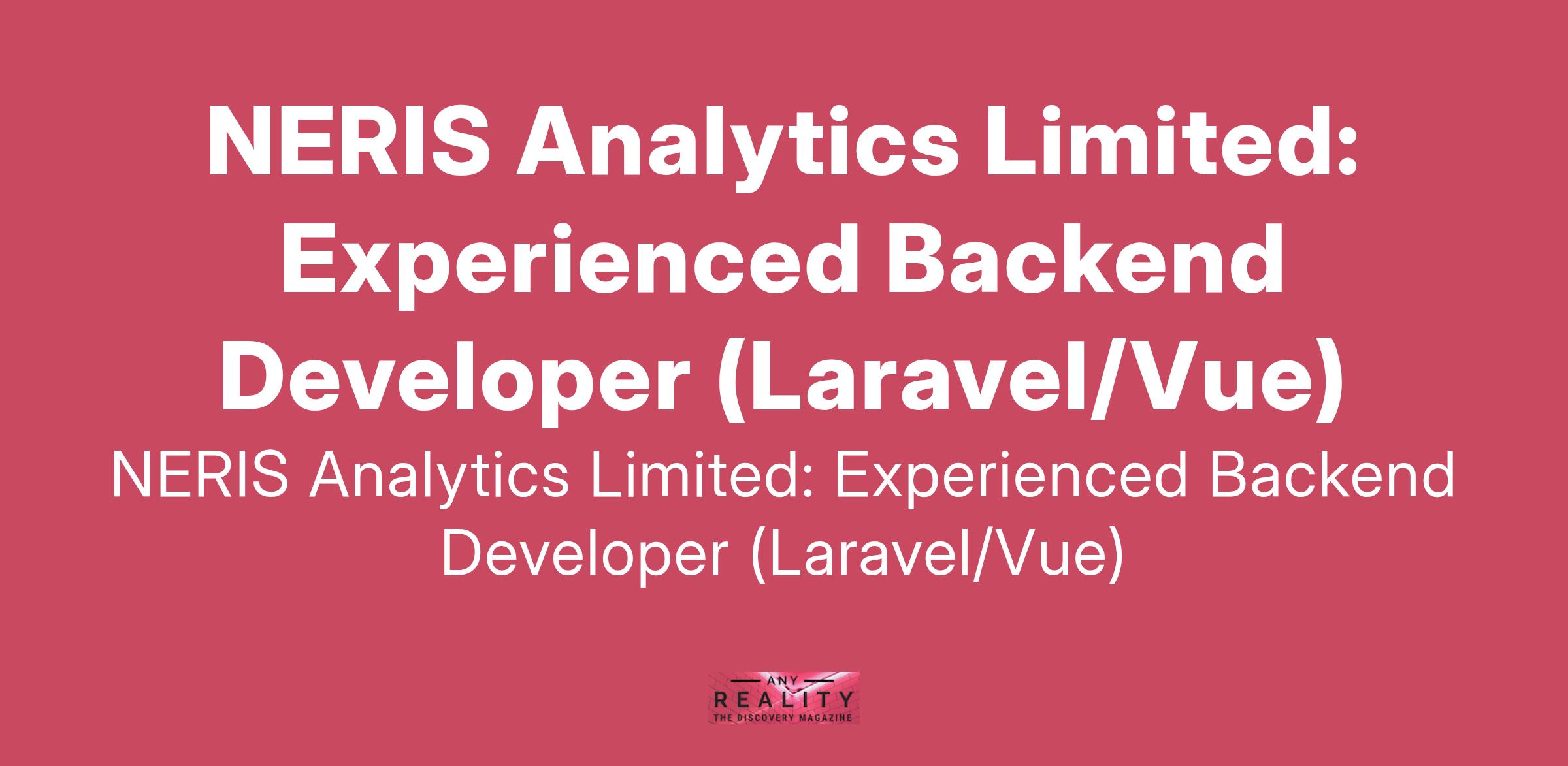 NERIS Analytics Limited: Experienced Backend Developer (Laravel/Vue)

NERIS Analytics Limited: Experienced Backend Developer (Laravel/Vue)

ANY
REALITY
THE DISCOVERY MAGAZINE